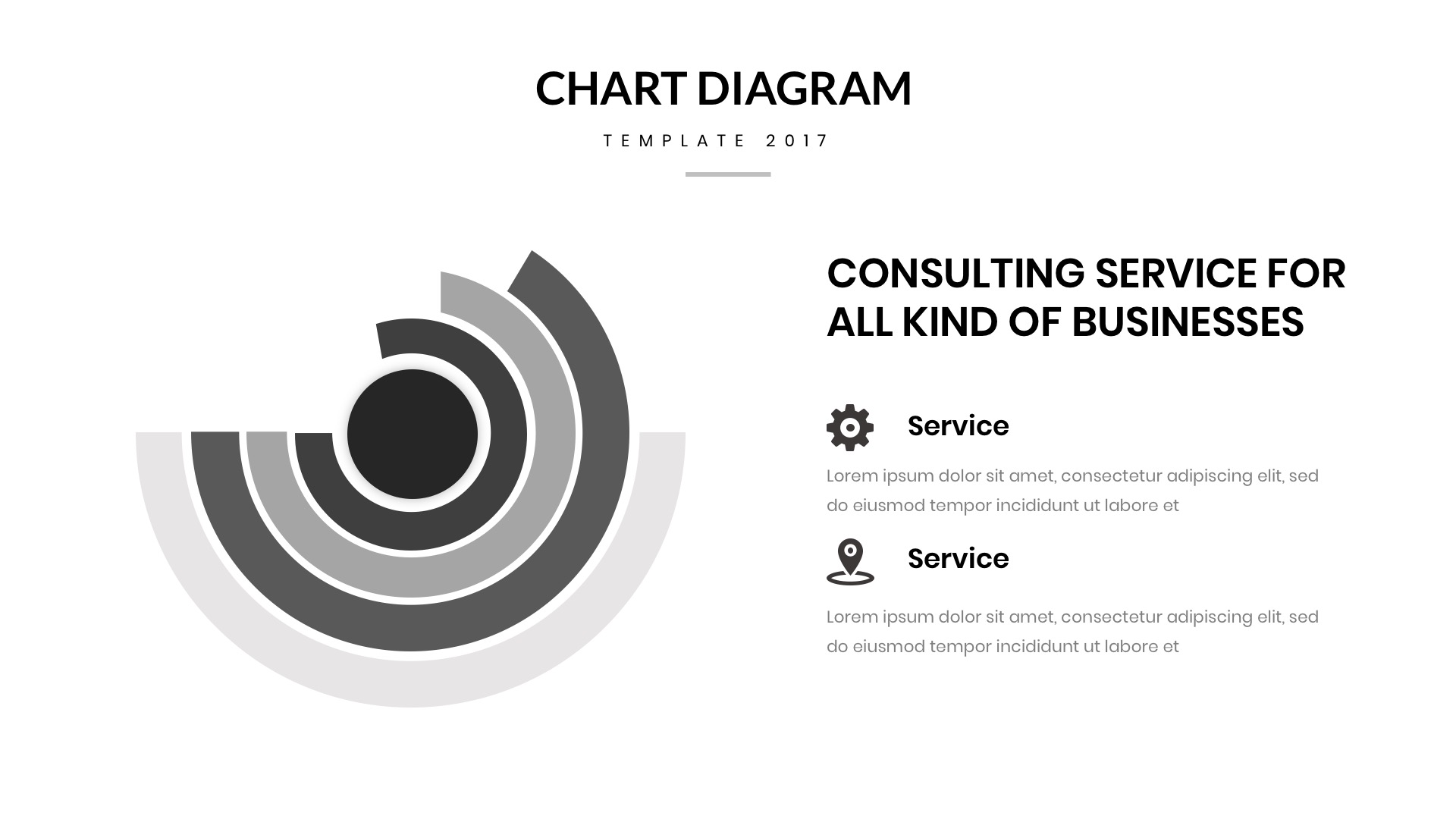 CHART DIAGRAM

TEMPLATE 2017

CONSULTING SERVICE FOR ALL KIND OF BUSINESSES

Service

Lorem ipsum dolor sit amet, consectetur adipiscing elit, sed do eiusmod tempor incididunt ut labore et

Service

Lorem ipsum dolor sit amet, consectetur adipiscing elit, sed do eiusmod tempor incididunt ut labore et